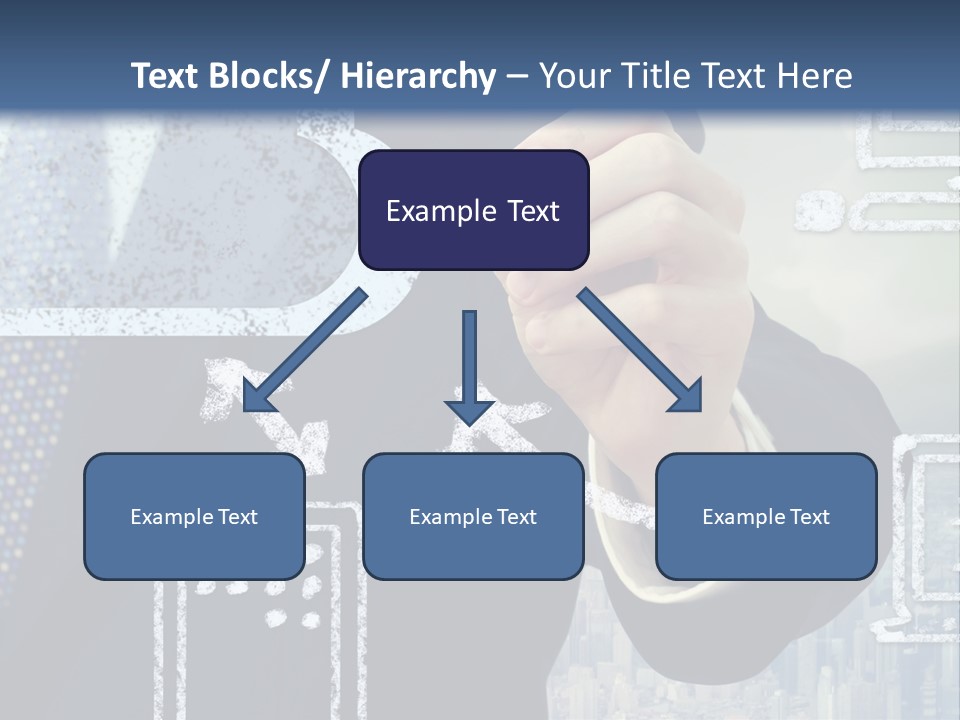 Text Blocks/ Hierarchy – Your Title Text Here

Example Text

Example Text

Example Text

Example Text